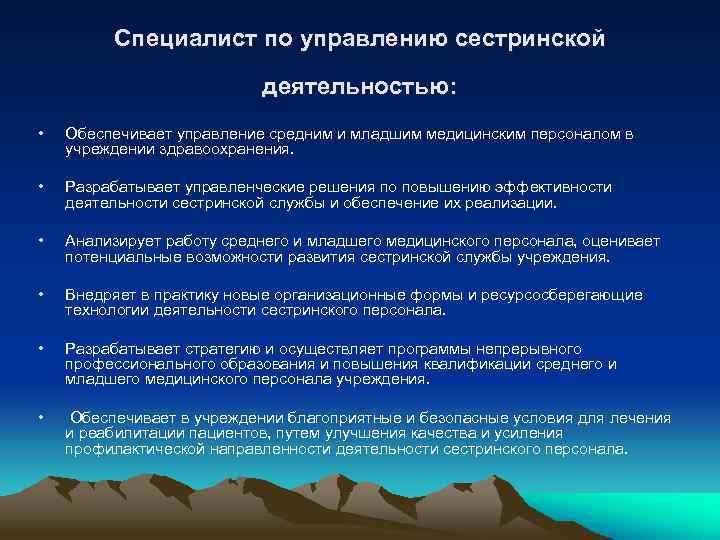 Специалист по управлению сестринской деятельностью:

• Обеспечивает управление средним и младшим медицинским персоналом в учреждении здравоохранения.

• Разрабатывает управленческие решения по повышению эффективности деятельности сестринской службы и обеспечение их реализации.

• Анализирует работу среднего и младшего медицинского персонала, оценивает потенциальные возможности развития сестринской службы учреждения.

• Внедряет в практику новые организационные формы и ресурсосберегающие технологии деятельности сестринского персонала.

• Разрабатывает стратегию и осуществляет программы непрерывного профессионального образования и повышения квалификации среднего и младшего медицинского персонала учреждения.

• Обеспечивает в учреждении благоприятные и безопасные условия для лечения и реабилитации пациентов, путем улучшения качества и усиления профилактической направленности деятельности сестринского персонала.